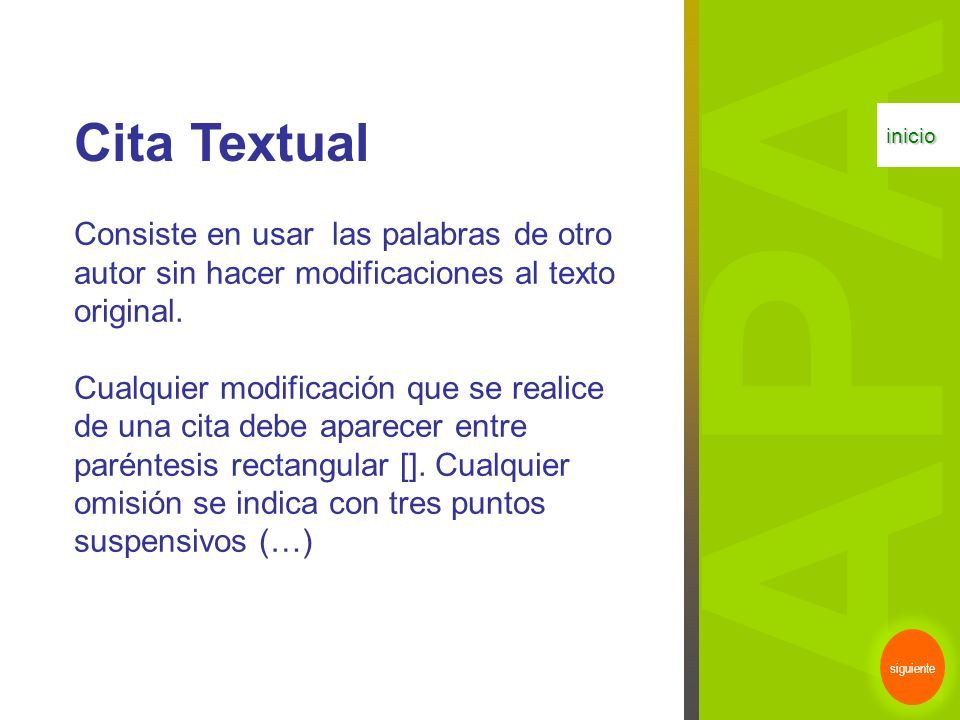 Cita Textual

Consiste en usar las palabras de otro autor sin hacer modificaciones al texto original.

Cualquier modificación que se realice de una cita debe aparecer entre paréntesis rectangular []. Cualquier omisión se indica con tres puntos suspensivos (…)

inicio

APA

siguiente